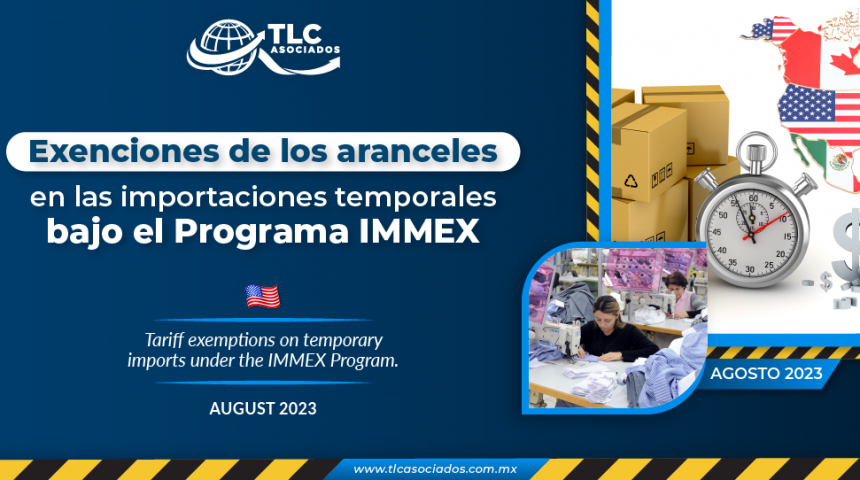 TLC ASOCIADOS

Exenciones de los aranceles en las importaciones temporales bajo el Programa IMMEX

Tariff exemptions on temporary imports under the IMMEX Program.

AUGUST 2023

AGOSTO 2023

www.tlcasociados.com.mx